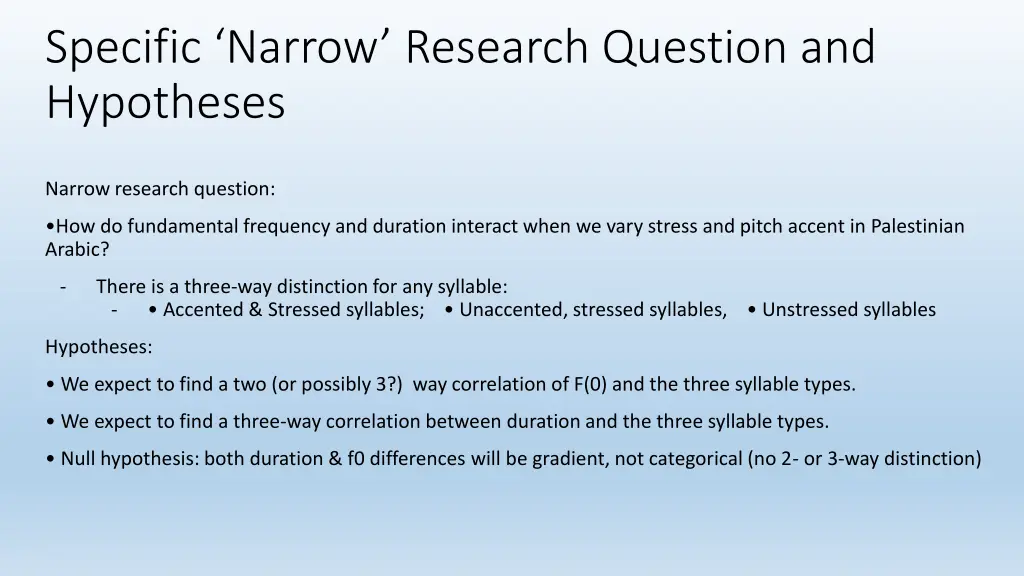 Specific ‘Narrow’ Research Question and Hypotheses

Narrow research question:

•How do fundamental frequency and duration interact when we vary stress and pitch accent in Palestinian Arabic?

- There is a three-way distinction for any syllable:
  - • Accented & Stressed syllables; • Unaccented, stressed syllables, • Unstressed syllables

Hypotheses:

• We expect to find a two (or possibly 3?) way correlation of F(0) and the three syllable types.

• We expect to find a three-way correlation between duration and the three syllable types.

• Null hypothesis: both duration & f0 differences will be gradient, not categorical (no 2- or 3-way distinction)